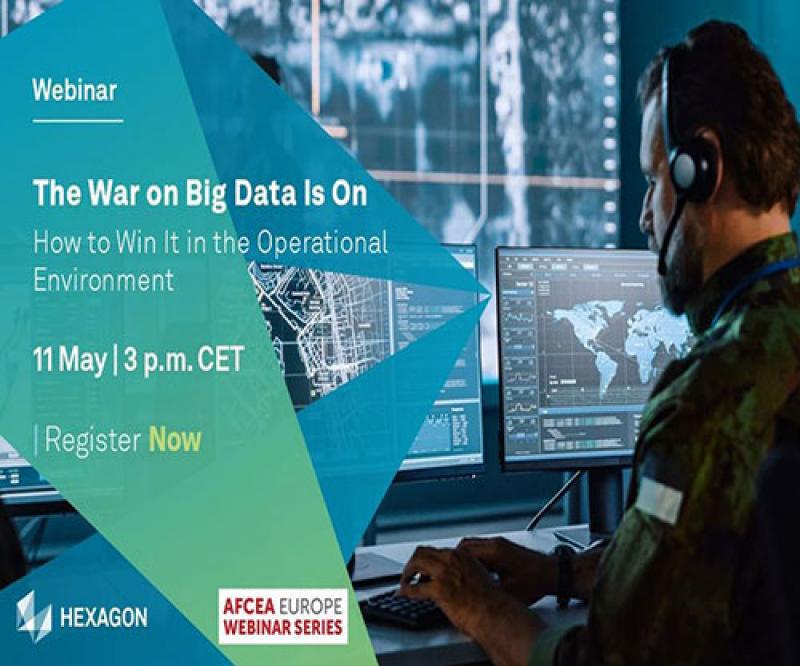 Webinar

The War on Big Data Is On

How to Win It in the Operational Environment

11 May | 3 p.m. CET

| Register Now

HEXAGON

AFCEA EUROPE
WEBINAR SERIES